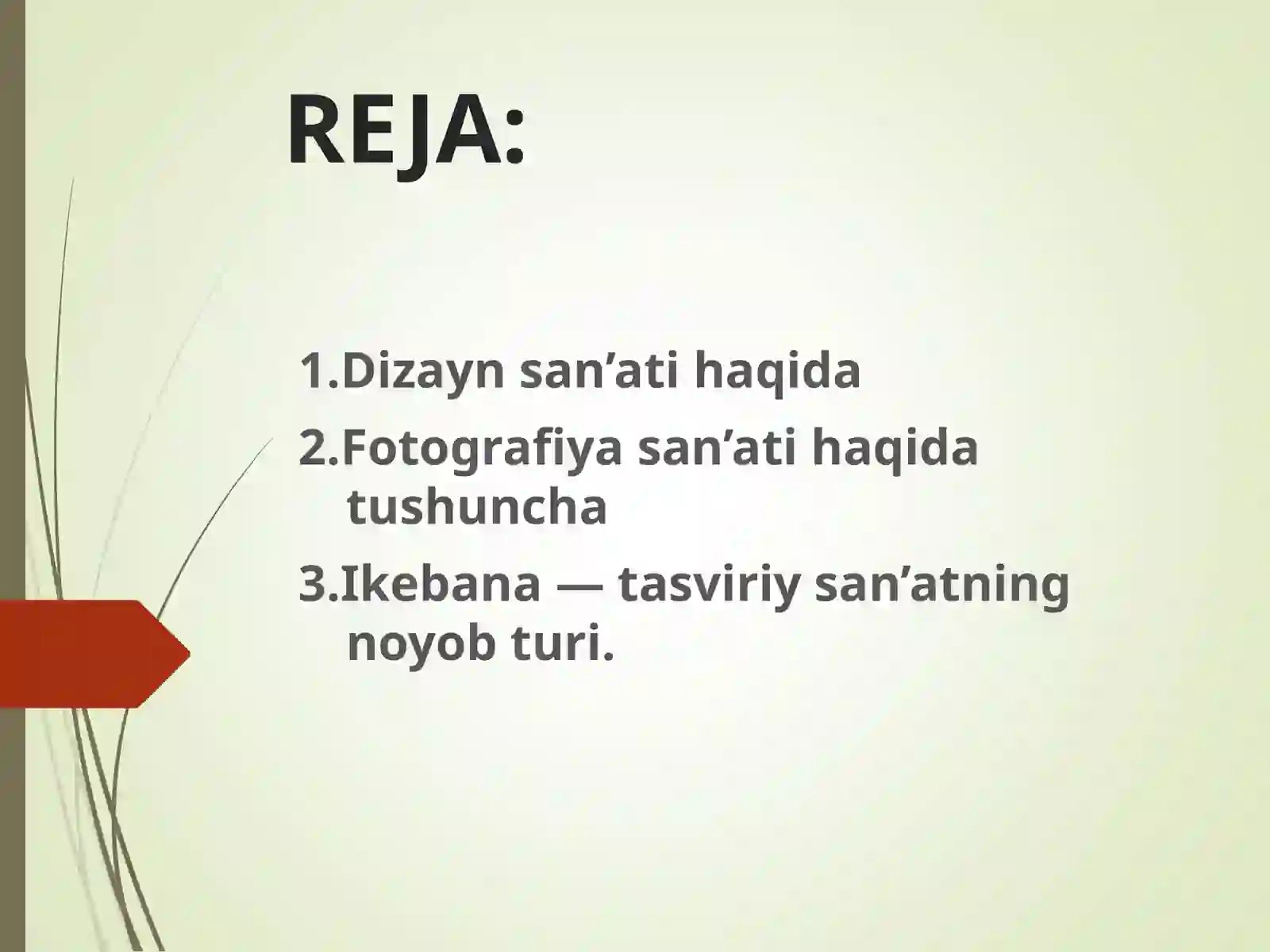 REJA:

1.Dizayn san’ati haqida
2.Fotografiya san’ati haqida tushuncha
3.Ikebana — tasviriy san’atning noyob turi.